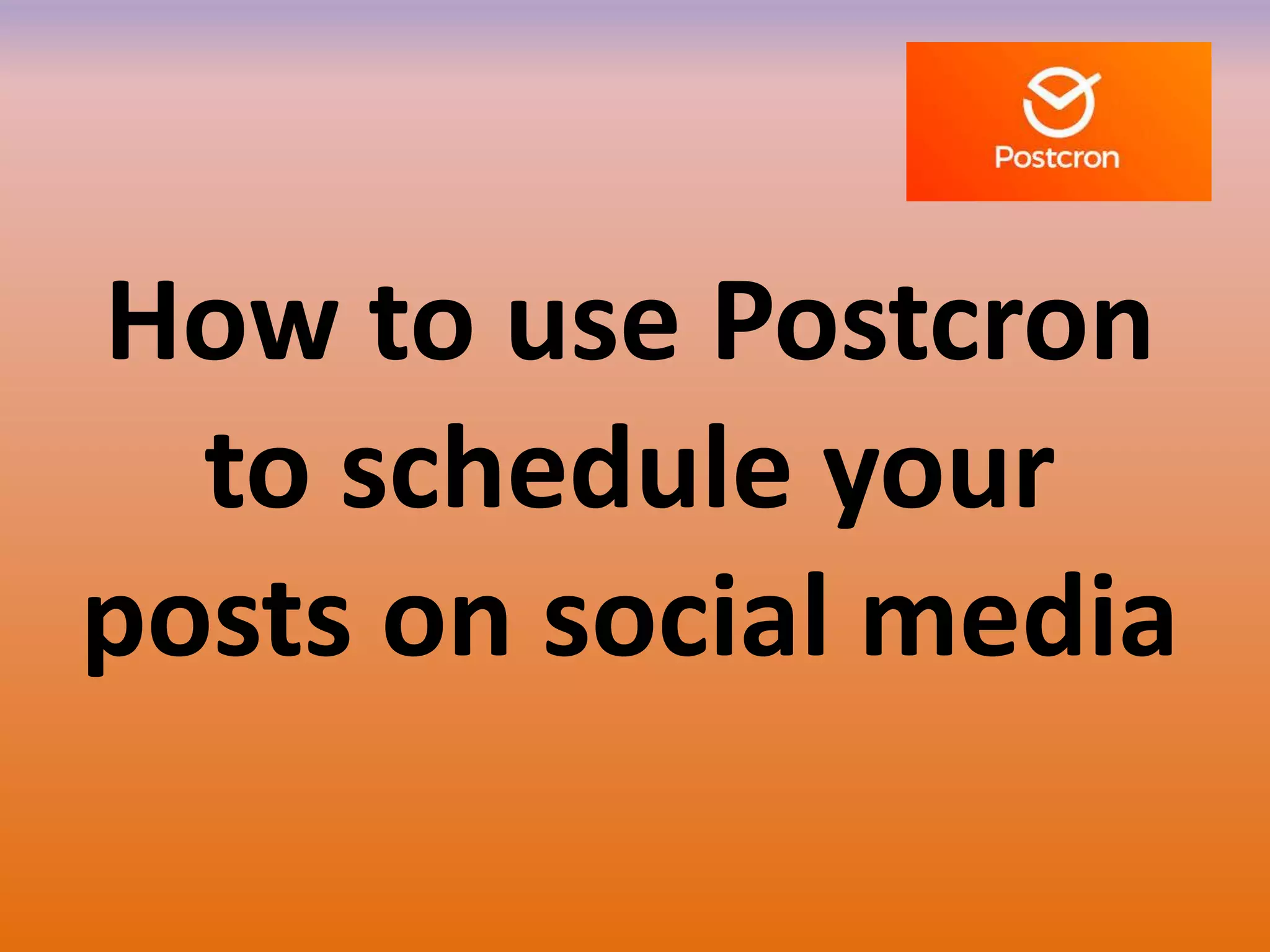 Postcron

How to use Postcron to schedule your posts on social media